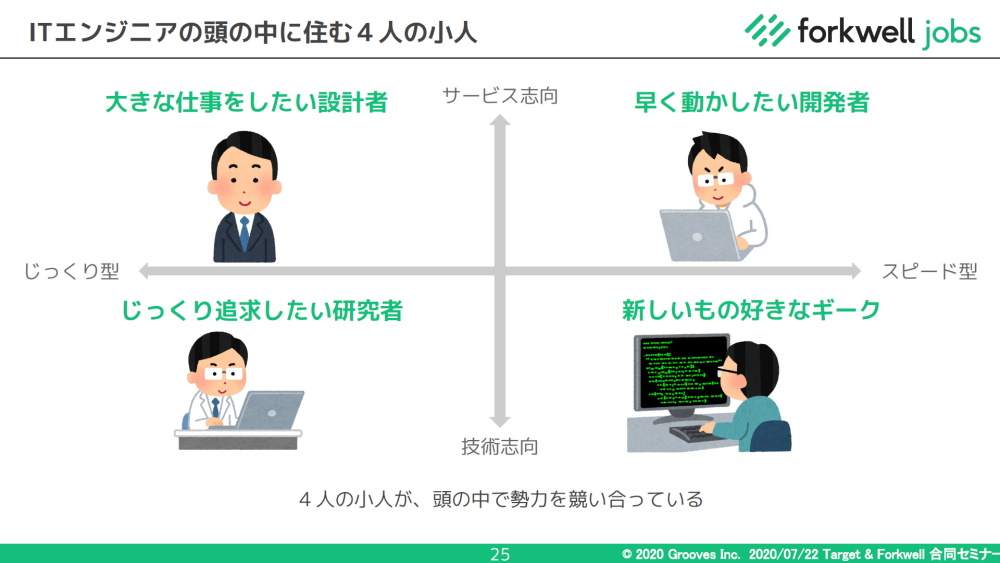 ITエンジニアの頭の中に住む４人の小人

forkwell jobs

大きな仕事をしたい設計者

サービス志向

早く動かしたい開発者

じっくり型

スピード型

じっくり追求したい研究者

新しいもの好きなギーク

技術志向

４人の小人が、頭の中で勢力を競い合っている

25

© 2020 Grooves Inc. 2020/07/22 Target & Forkwell 合同セミナー